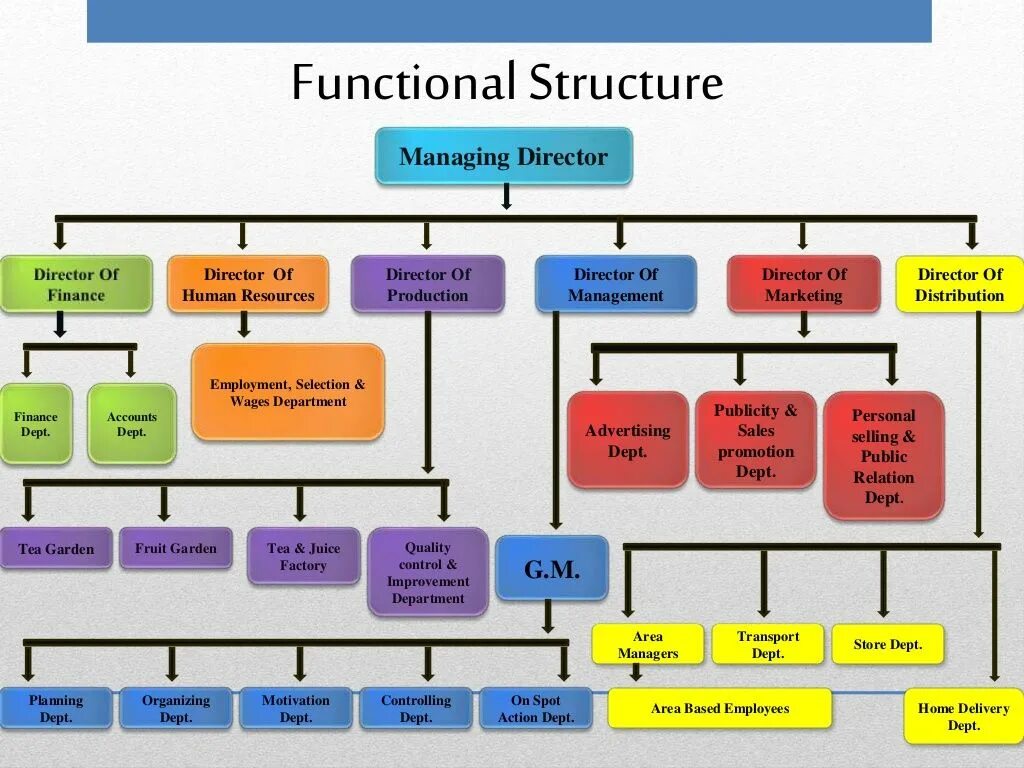 Functional Structure

Managing Director

Director Of Finance

Director Of Human Resources

Director Of Production

Director Of Management

Director Of Marketing

Director Of Distribution

Finance Dept.

Accounts Dept.

Employment, Selection & Wages Department

Advertising Dept.

Publicity & Sales promotion Dept.

Personal selling & Public Relation Dept.

Tea Garden

Fruit Garden

Tea & Juice Factory

Quality control & Improvement Department

G.M.

Area Managers

Transport Dept.

Store Dept.

Planning Dept.

Organizing Dept.

Motivation Dept.

Controlling Dept.

On Spot Action Dept.

Area Based Employees

Home Delivery Dept.